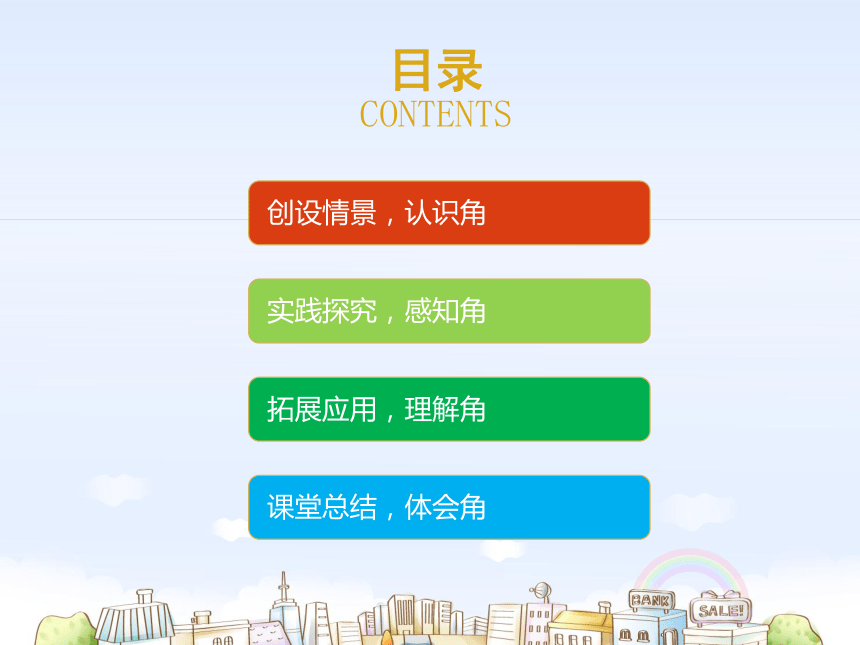 目录
CONTENTS

创设情景，认识角

实践探究，感知角

拓展应用，理解角

课堂总结，体会角

BANK

SALE!